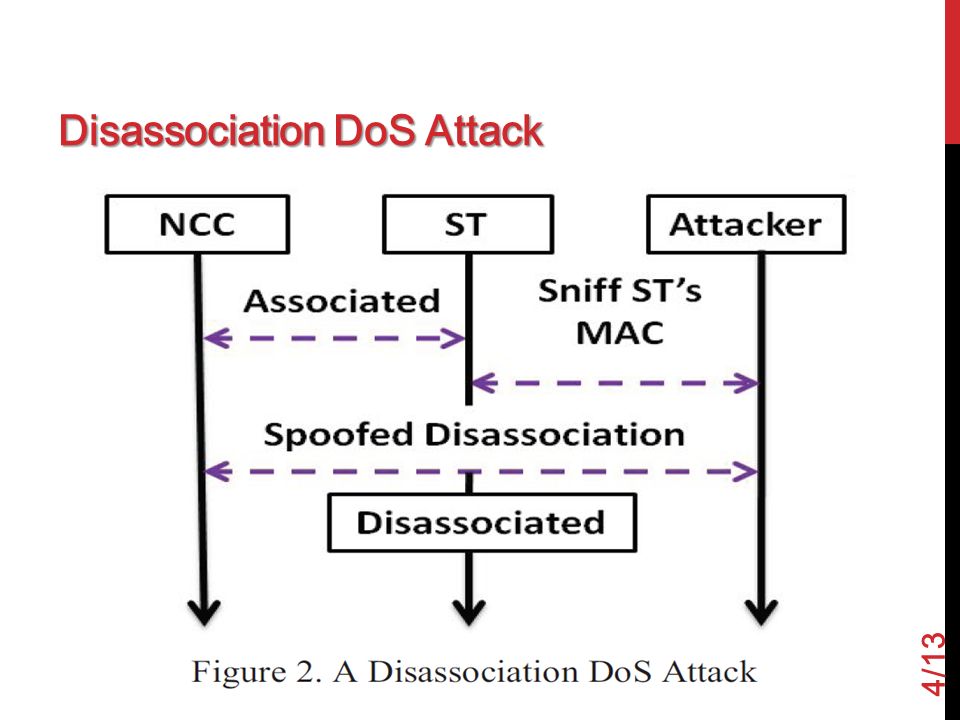 Disassociation DoS Attack

NCC

ST

Attacker

Associated

Sniff ST's MAC

Spoofed Disassociation

Disassociated

Figure 2. A Disassociation DoS Attack

4/13